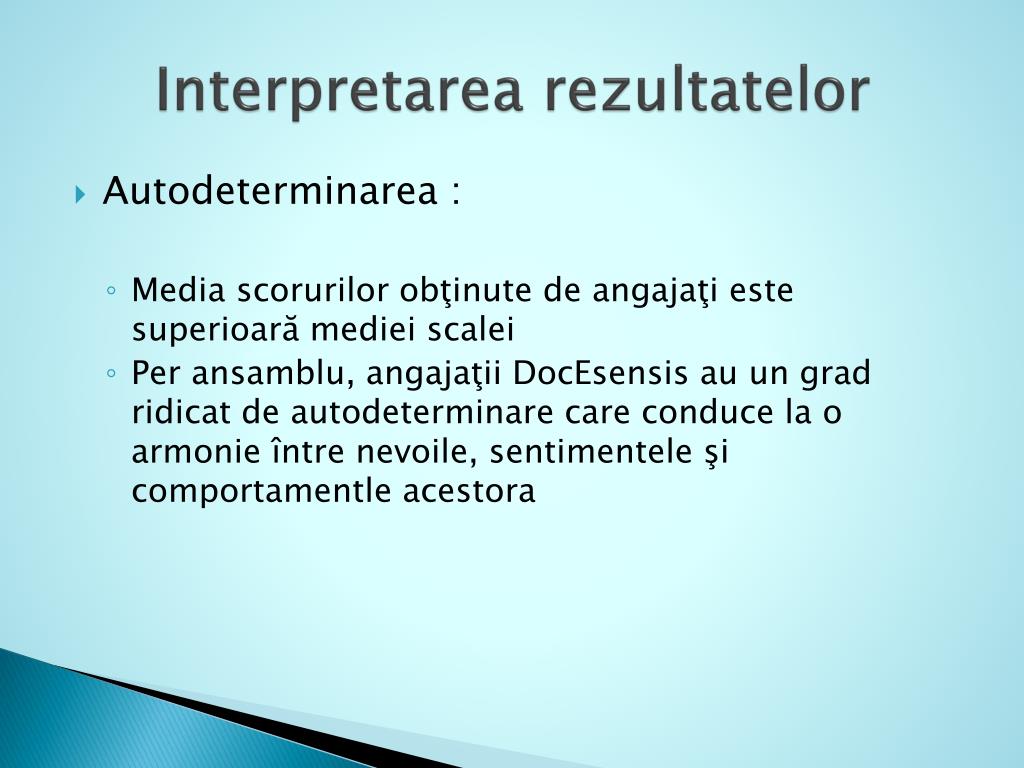 Interpretarea rezultatelor

Autodeterminarea :

Media scorurilor obţinute de angajaţi este superioară mediei scalei

Per ansamblu, angajaţii DocEsensis au un grad ridicat de autodeterminare care conduce la o armonie între nevoile, sentimentele şi comportamentle acestora